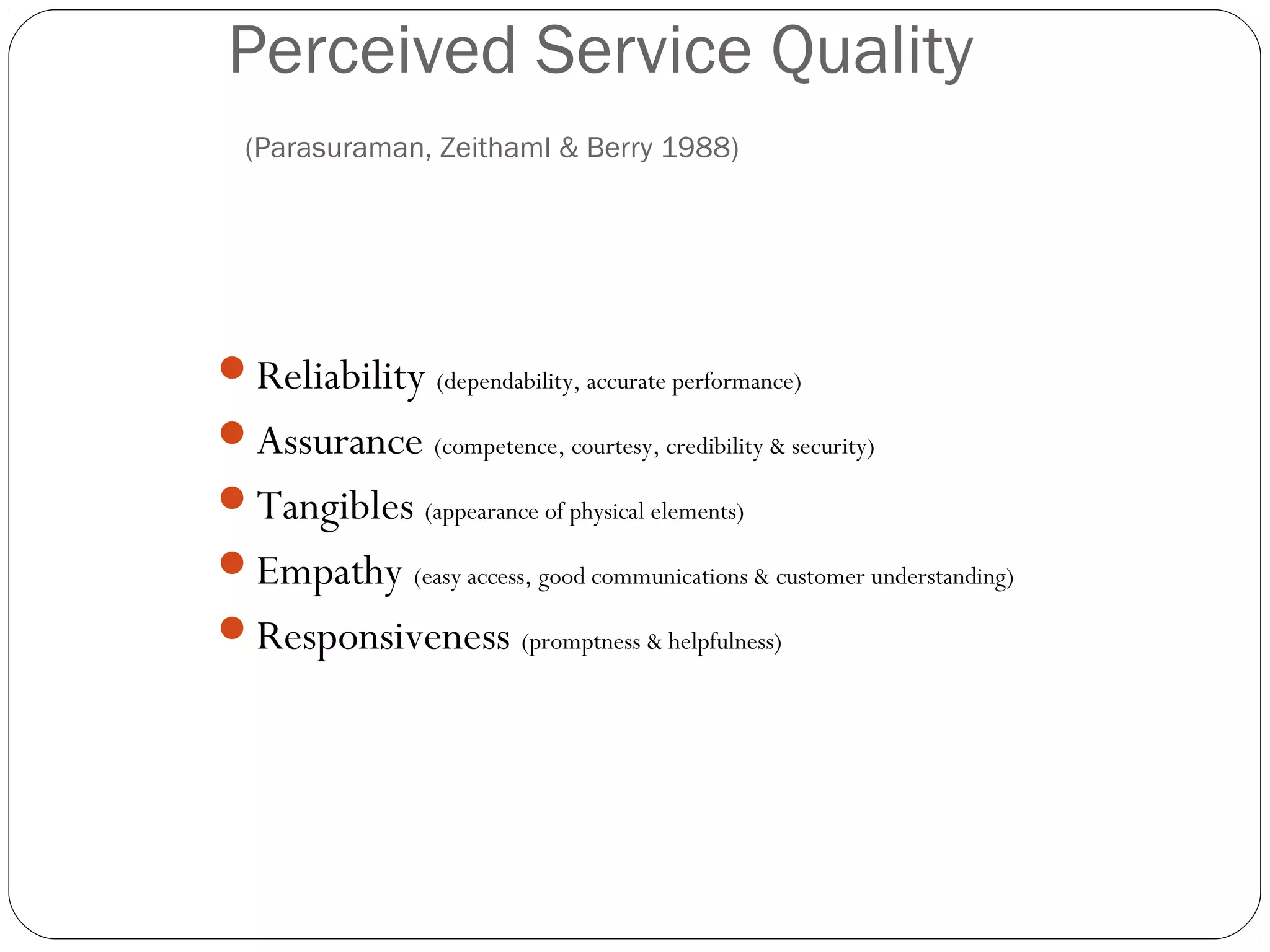 Perceived Service Quality

(Parasuraman, Zeithaml & Berry 1988)

- Reliability (dependability, accurate performance)
- Assurance (competence, courtesy, credibility & security)
- Tangibles (appearance of physical elements)
- Empathy (easy access, good communications & customer understanding)
- Responsiveness (promptness & helpfulness)